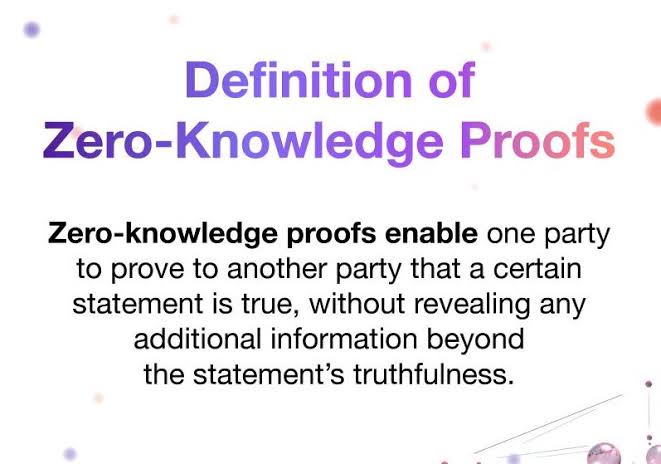 Definition of Zero-Knowledge Proofs

Zero-knowledge proofs enable one party to prove to another party that a certain statement is true, without revealing any additional information beyond the statement's truthfulness.